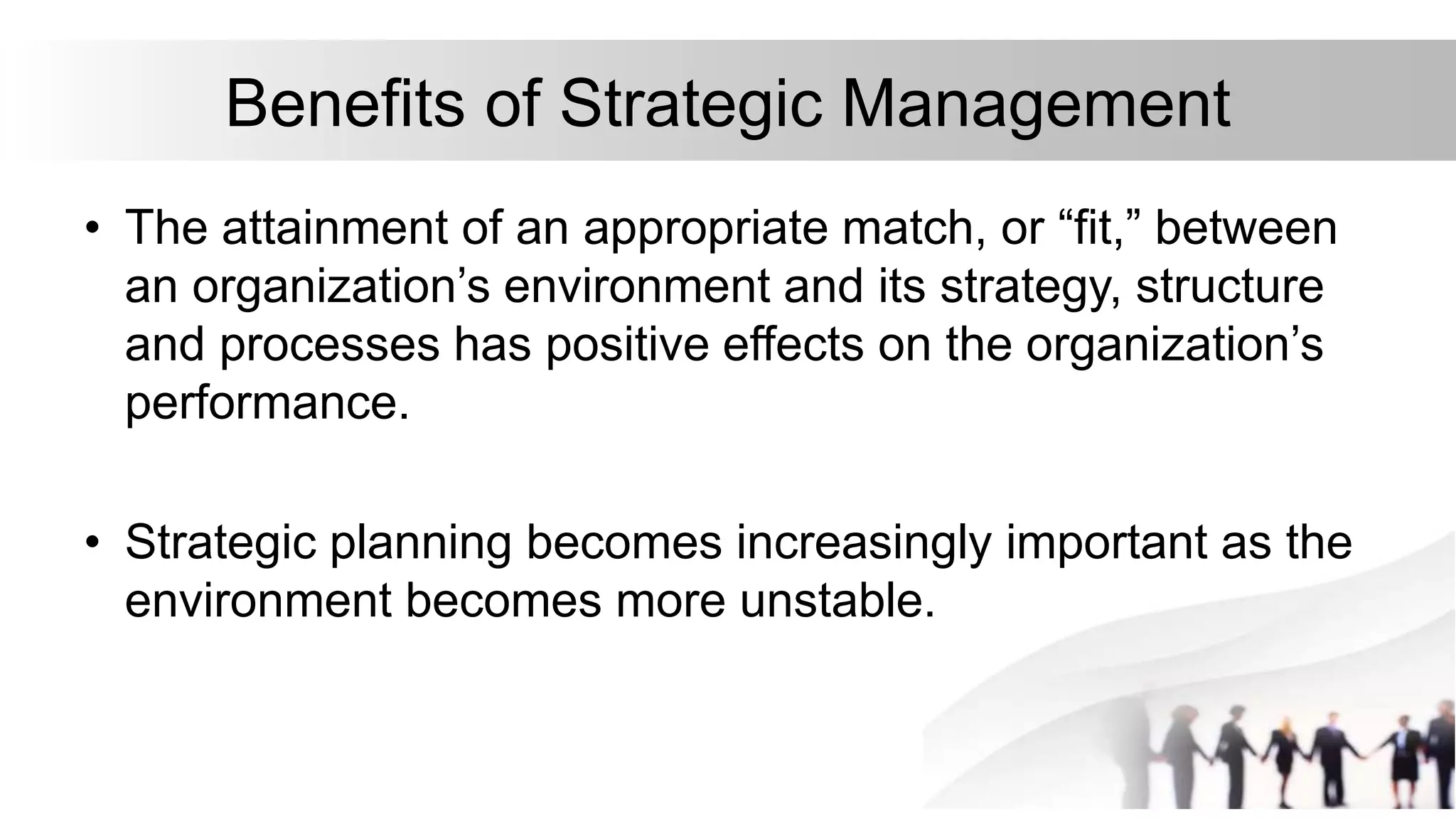 Benefits of Strategic Management

• The attainment of an appropriate match, or “fit,” between an organization’s environment and its strategy, structure and processes has positive effects on the organization’s performance.

• Strategic planning becomes increasingly important as the environment becomes more unstable.